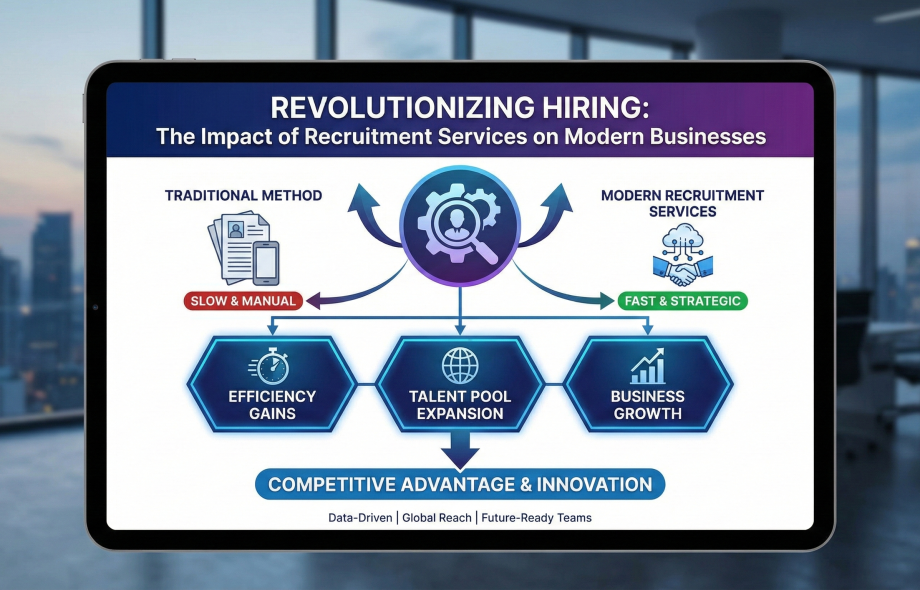 REVOLUTIONIZING HIRING:
The Impact of Recruitment Services on Modern Businesses

TRADITIONAL METHOD

SLOW & MANUAL

MODERN RECRUITMENT SERVICES

FAST & STRATEGIC

EFFICIENCY GAINS

TALENT POOL EXPANSION

BUSINESS GROWTH

COMPETITIVE ADVANTAGE & INNOVATION

Data-Driven | Global Reach | Future-Ready Teams